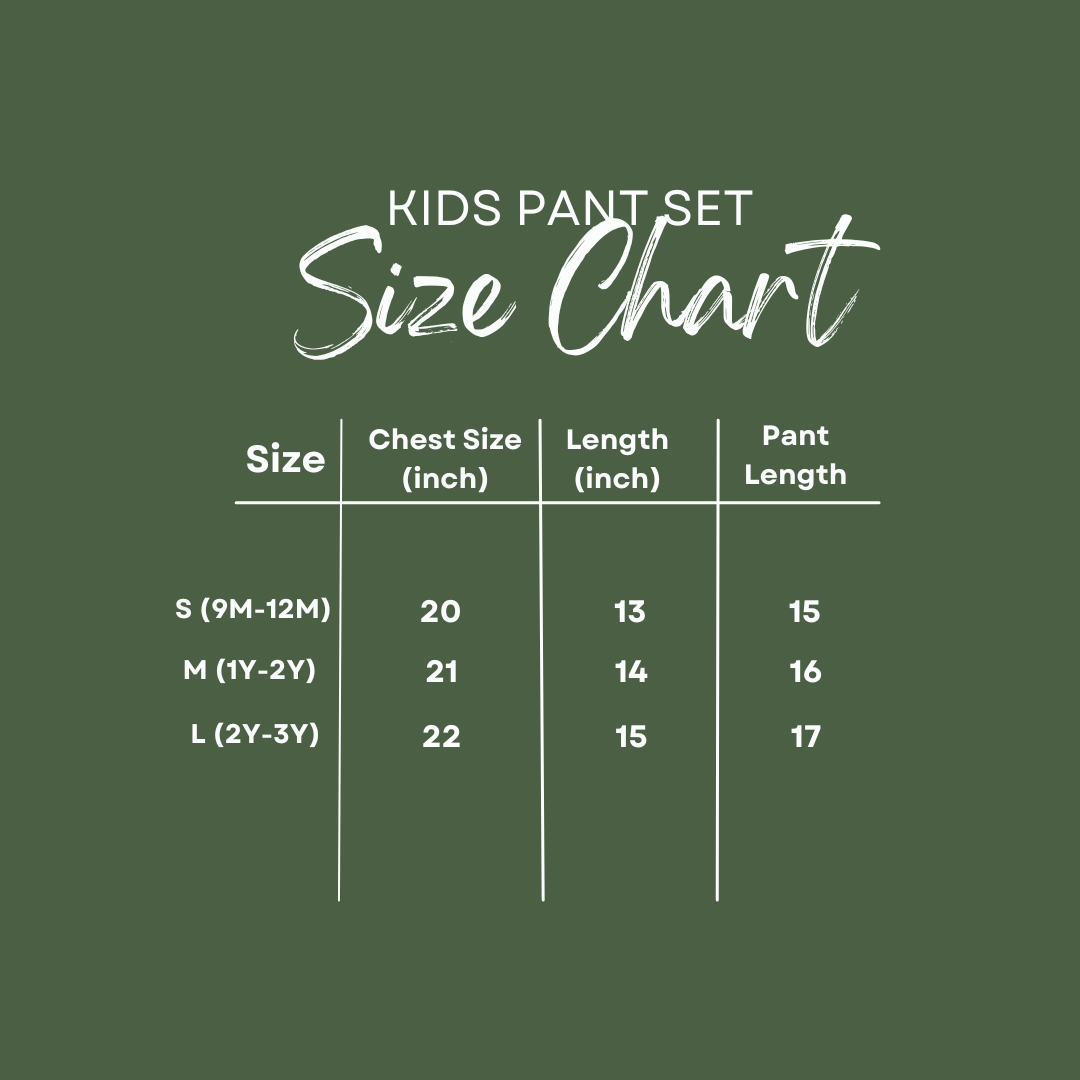 KIDS PANT SET
Size Chart

| Size | Chest Size (inch) | Length (inch) | Pant Length |
|---|---|---|---|
| S (9M-12M) | 20 | 13 | 15 |
| M (1Y-2Y) | 21 | 14 | 16 |
| L (2Y-3Y) | 22 | 15 | 17 |